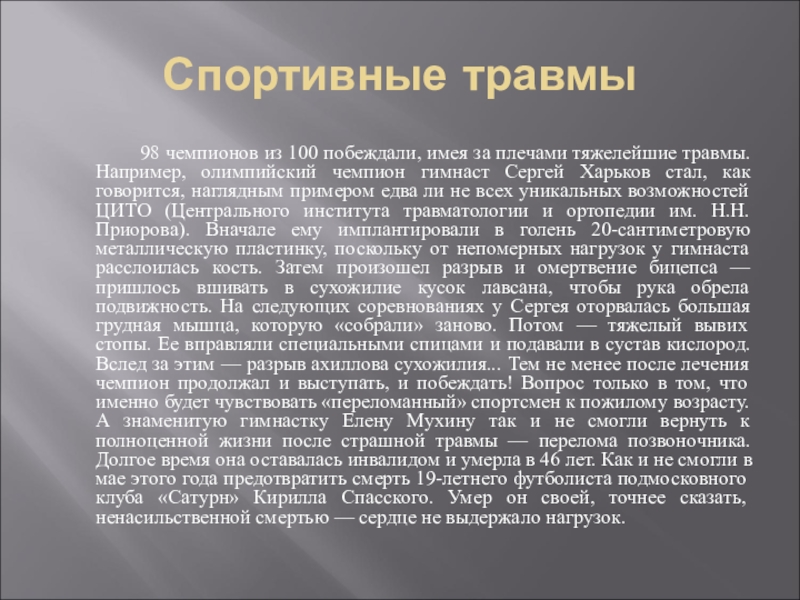 Спортивные травмы

98 чемпионов из 100 побеждали, имея за плечами тяжелейшие травмы. Например, олимпийский чемпион гимнаст Сергей Харьков стал, как говорится, наглядным примером едва ли не всех уникальных возможностей ЦИТО (Центрального института травматологии и ортопедии им. Н.Н. Приорова). Вначале ему имплантировали в голень 20-сантиметровую металлическую пластинку, поскольку от непомерных нагрузок у гимнаста расслоилась кость. Затем произошел разрыв и омертвение бицепса — пришлось вшивать в сухожилие кусок лавсана, чтобы рука обрела подвижность. На следующих соревнованиях у Сергея оторвалась большая грудная мышца, которую «собрали» заново. Потом — тяжелый вывих стопы. Ее вправляли специальными спицами и подавали в сустав кислород. Вслед за этим — разрыв ахиллова сухожилия... Тем не менее после лечения чемпион продолжал и выступать, и побеждать! Вопрос только в том, что именно будет чувствовать «переломанный» спортсмен к пожилому возрасту. А знаменитую гимнастку Елену Мухину так и не смогли вернуть к полноценной жизни после страшной травмы — перелома позвоночника. Долгое время она оставалась инвалидом и умерла в 46 лет. Как и не смогли в мае этого года предотвратить смерть 19-летнего футболиста подмосковного клуба «Сатурн» Кирилла Спасского. Умер он своей, точнее сказать, ненасильственной смертью — сердце не выдержало нагрузок.